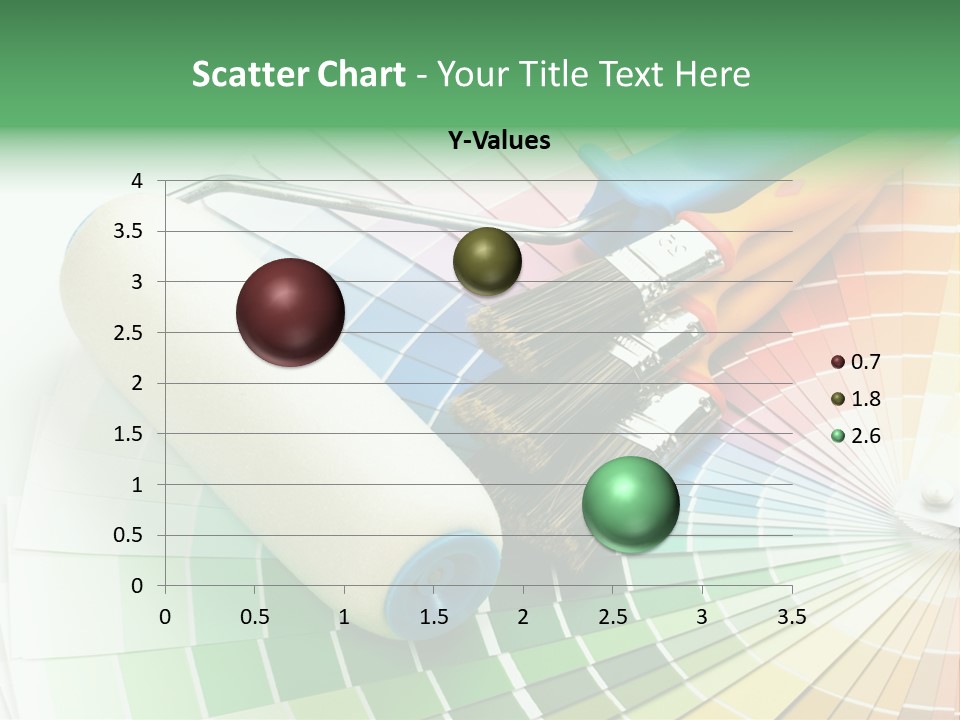 Scatter Chart - Your Title Text Here

Y-Values

4
3.5
3
2.5
2
1.5
1
0.5
0

0 0.5 1 1.5 2 2.5 3 3.5

0.7
1.8
2.6